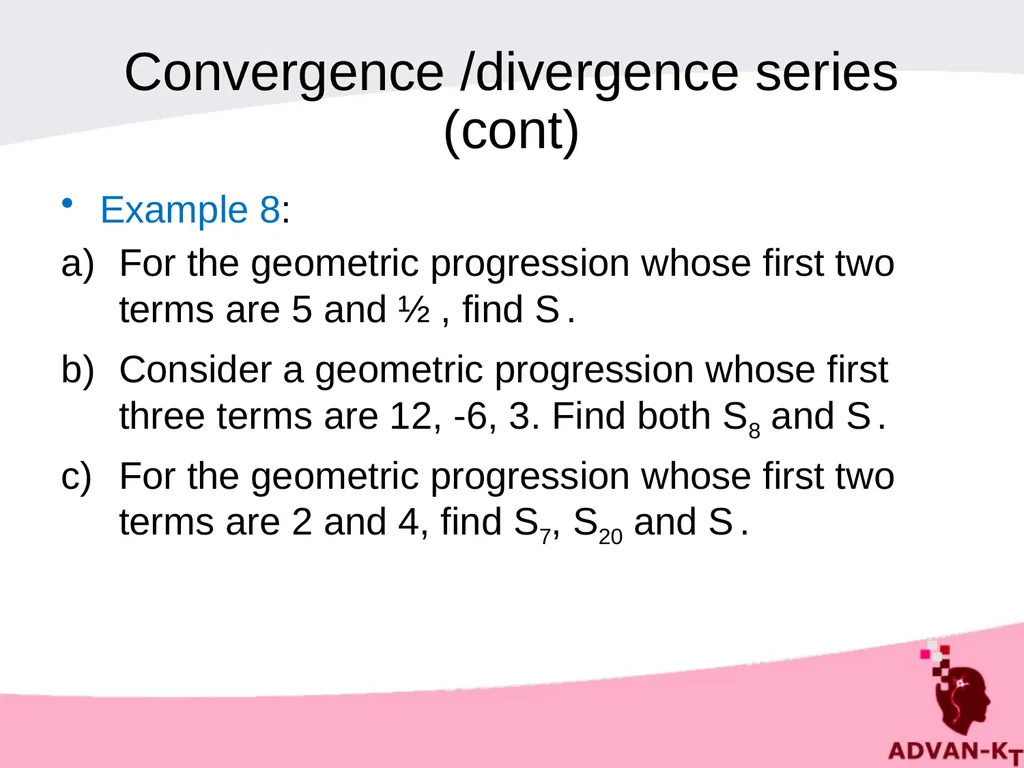 Convergence /divergence series (cont)

• Example 8:

a) For the geometric progression whose first two terms are 5 and ½ , find S .

b) Consider a geometric progression whose first three terms are 12, -6, 3. Find both $S_8$ and S .

c) For the geometric progression whose first two terms are 2 and 4, find $S_7$, $S_{20}$ and S .

ADVAN-KT